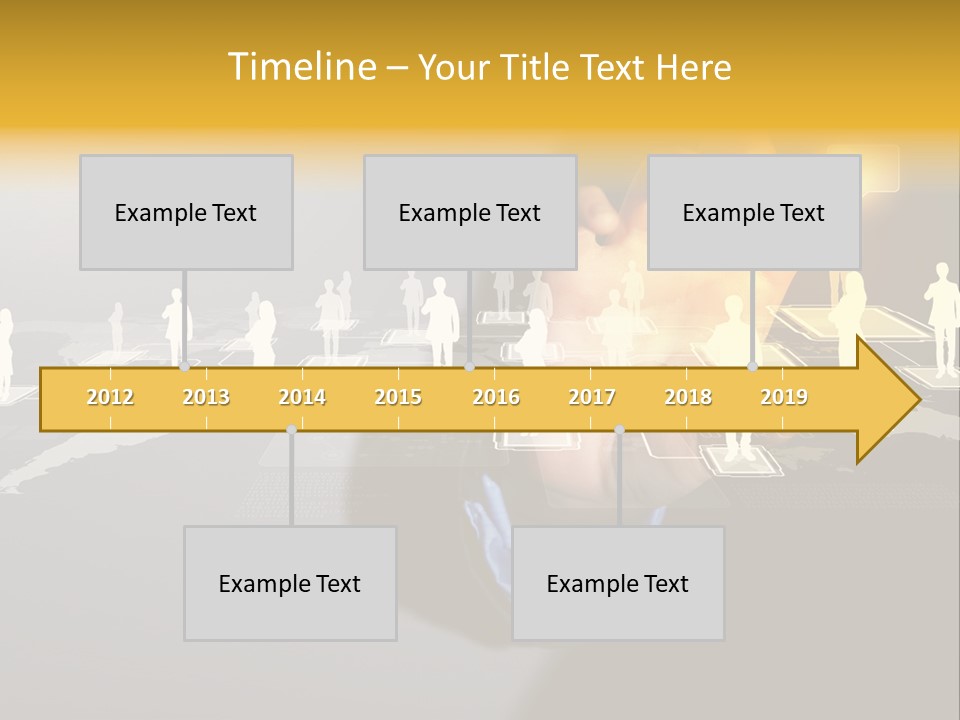 Timeline – Your Title Text Here

Example Text

Example Text

Example Text

2012 2013 2014 2015 2016 2017 2018 2019

Example Text

Example Text